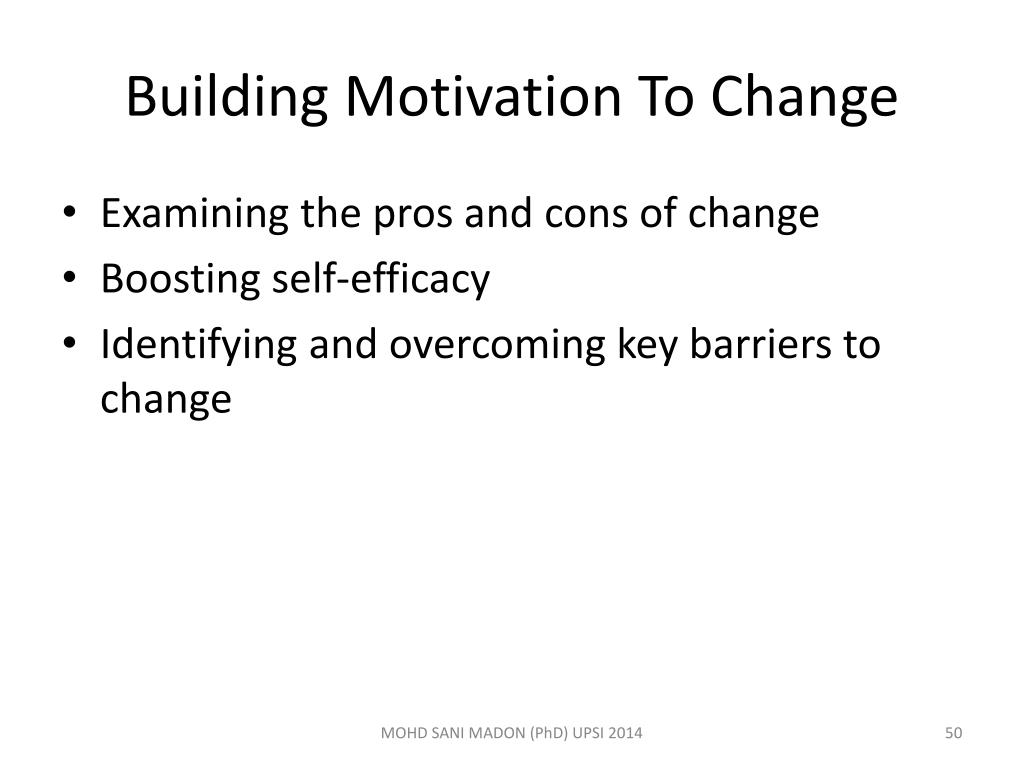 Building Motivation To Change

• Examining the pros and cons of change
• Boosting self-efficacy
• Identifying and overcoming key barriers to change

MOHD SANI MADON (PhD) UPSI 2014

50